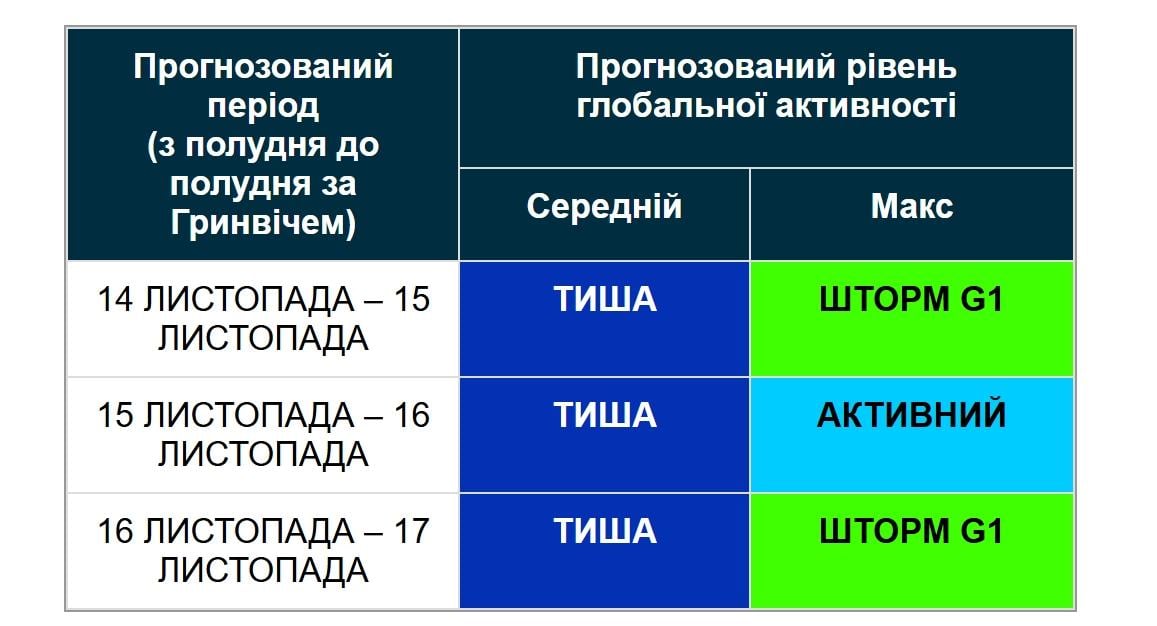 | Прогнозований період (з полудня до полудня за Гринвічем) | Прогнозований рівень глобальної активності | |
|---|---|---|
| | Середній | Макс |
| 14 ЛИСТОПАДА – 15 ЛИСТОПАДА | ТИША | ШТОРМ G1 |
| 15 ЛИСТОПАДА – 16 ЛИСТОПАДА | ТИША | АКТИВНИЙ |
| 16 ЛИСТОПАДА – 17 ЛИСТОПАДА | ТИША | ШТОРМ G1 |